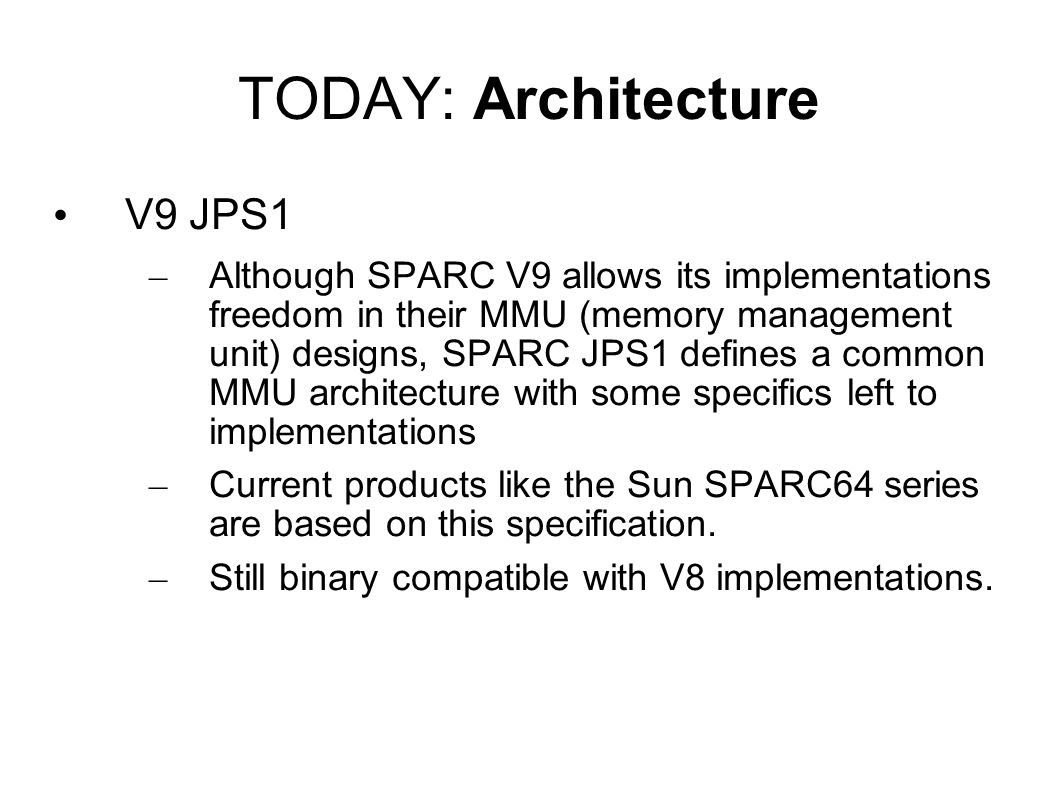 TODAY: Architecture

• V9 JPS1

– Although SPARC V9 allows its implementations freedom in their MMU (memory management unit) designs, SPARC JPS1 defines a common MMU architecture with some specifics left to implementations

– Current products like the Sun SPARC64 series are based on this specification.

– Still binary compatible with V8 implementations.